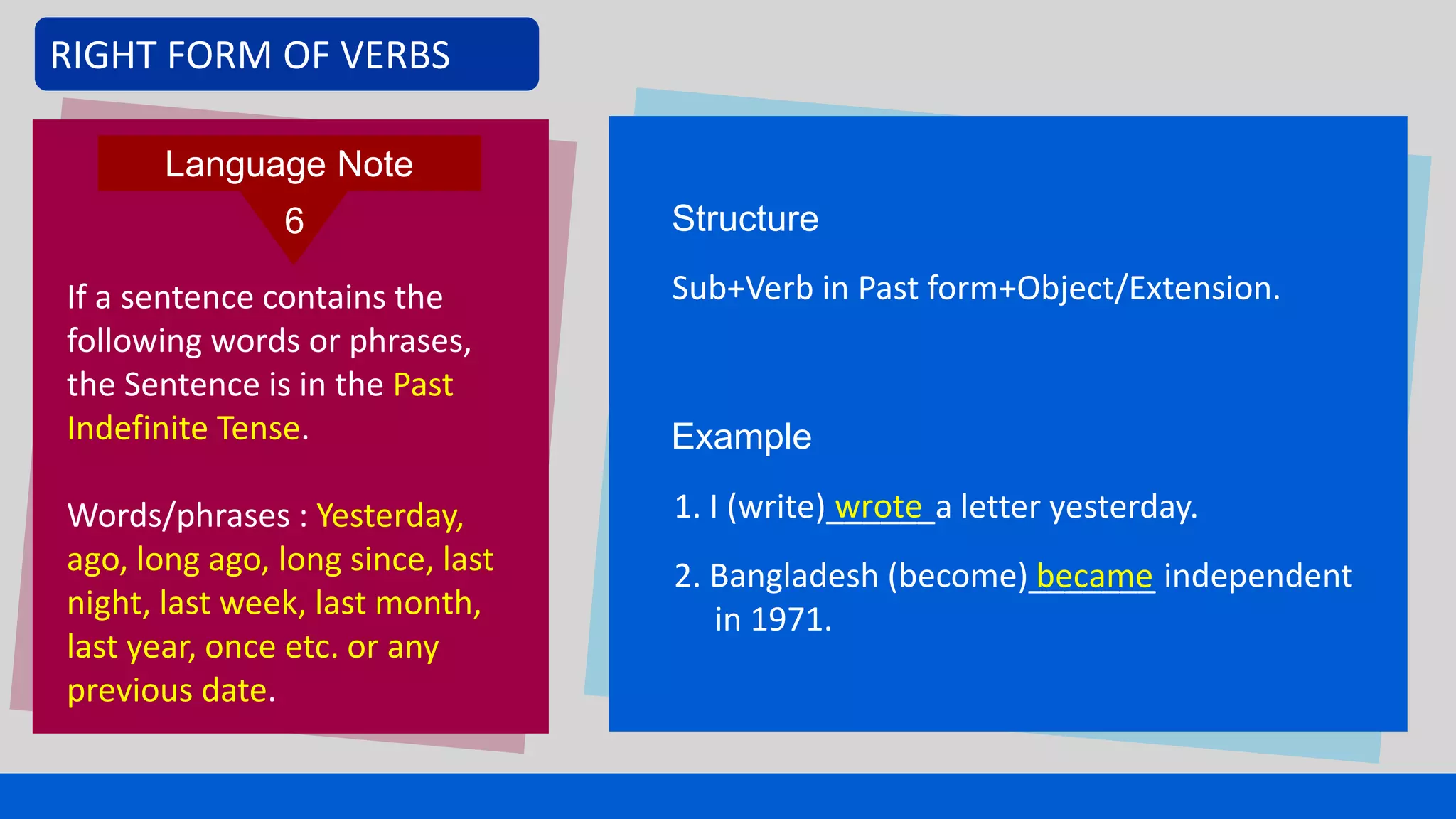 RIGHT FORM OF VERBS

Language Note
6

If a sentence contains the following words or phrases, the Sentence is in the Past Indefinite Tense.

Words/phrases : Yesterday, ago, long ago, long since, last night, last week, last month, last year, once etc. or any previous date.

Structure

Sub+Verb in Past form+Object/Extension.

Example

1. I (write) wrote a letter yesterday.

2. Bangladesh (become) became independent in 1971.